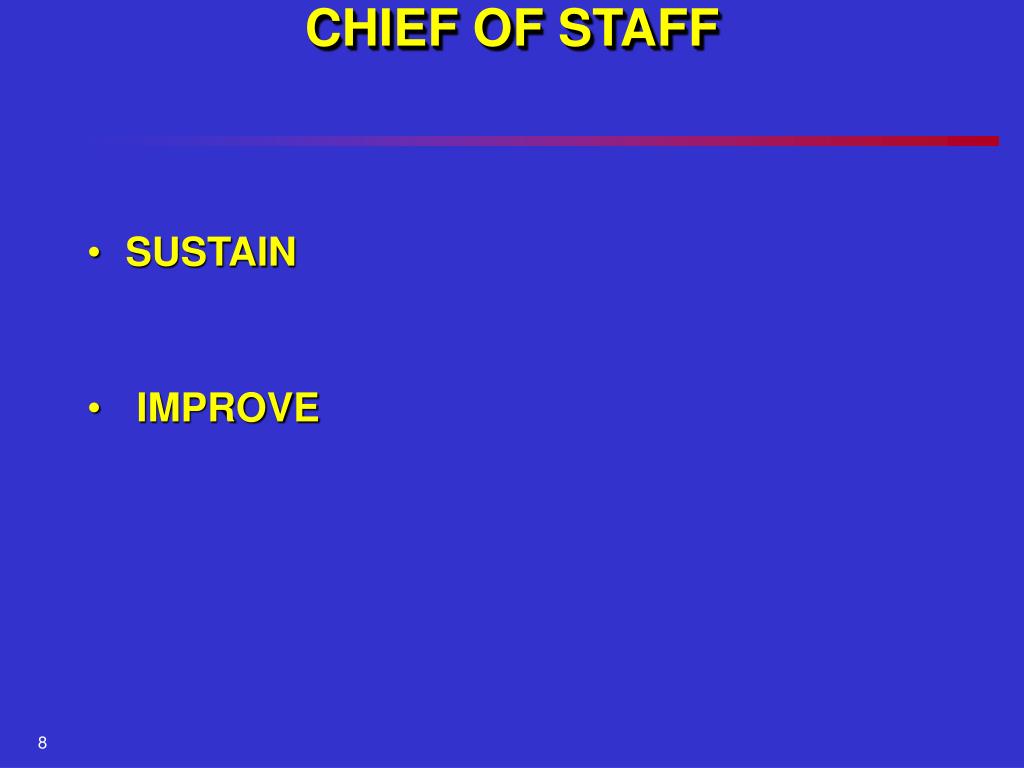 CHIEF OF STAFF

• SUSTAIN

• IMPROVE

8